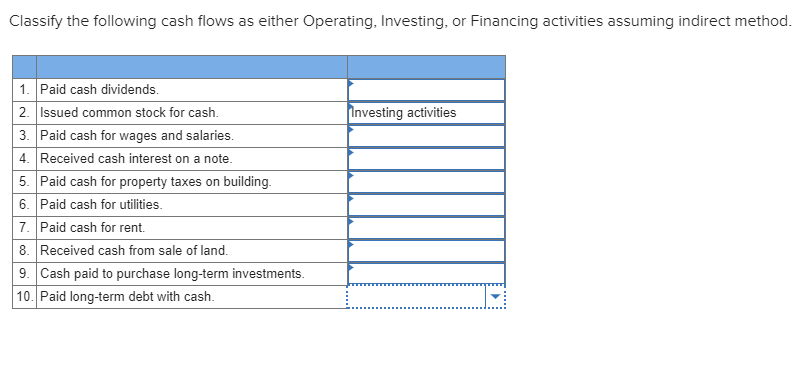 Classify the following cash flows as either Operating, Investing, or Financing activities assuming indirect method.

| | | |
|---|---|---|
| 1. | Paid cash dividends. | |
| 2. | Issued common stock for cash. | Investing activities |
| 3. | Paid cash for wages and salaries. | |
| 4. | Received cash interest on a note. | |
| 5. | Paid cash for property taxes on building. | |
| 6. | Paid cash for utilities. | |
| 7. | Paid cash for rent. | |
| 8. | Received cash from sale of land. | |
| 9. | Cash paid to purchase long-term investments. | |
| 10. | Paid long-term debt with cash. | |